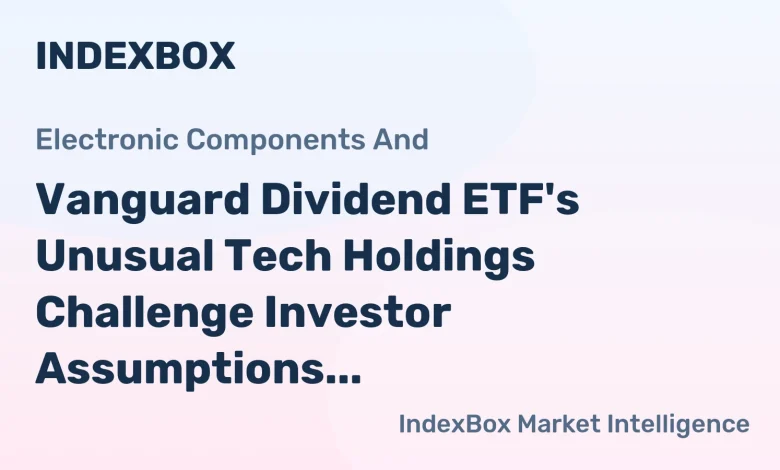 INDEXBOX

Electronic Components And

Vanguard Dividend ETF's Unusual Tech Holdings Challenge Investor Assumptions...

IndexBox Market Intelligence